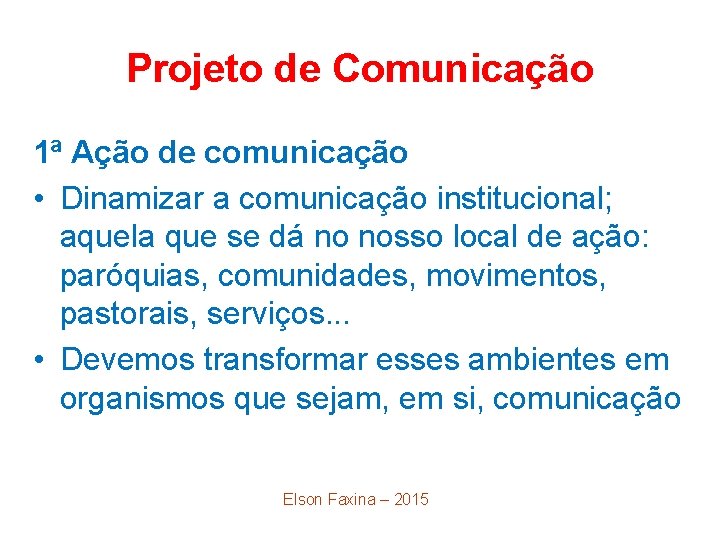 Projeto de Comunicação

1ª Ação de comunicação

• Dinamizar a comunicação institucional; aquela que se dá no nosso local de ação: paróquias, comunidades, movimentos, pastorais, serviços...
• Devemos transformar esses ambientes em organismos que sejam, em si, comunicação

Elson Faxina – 2015